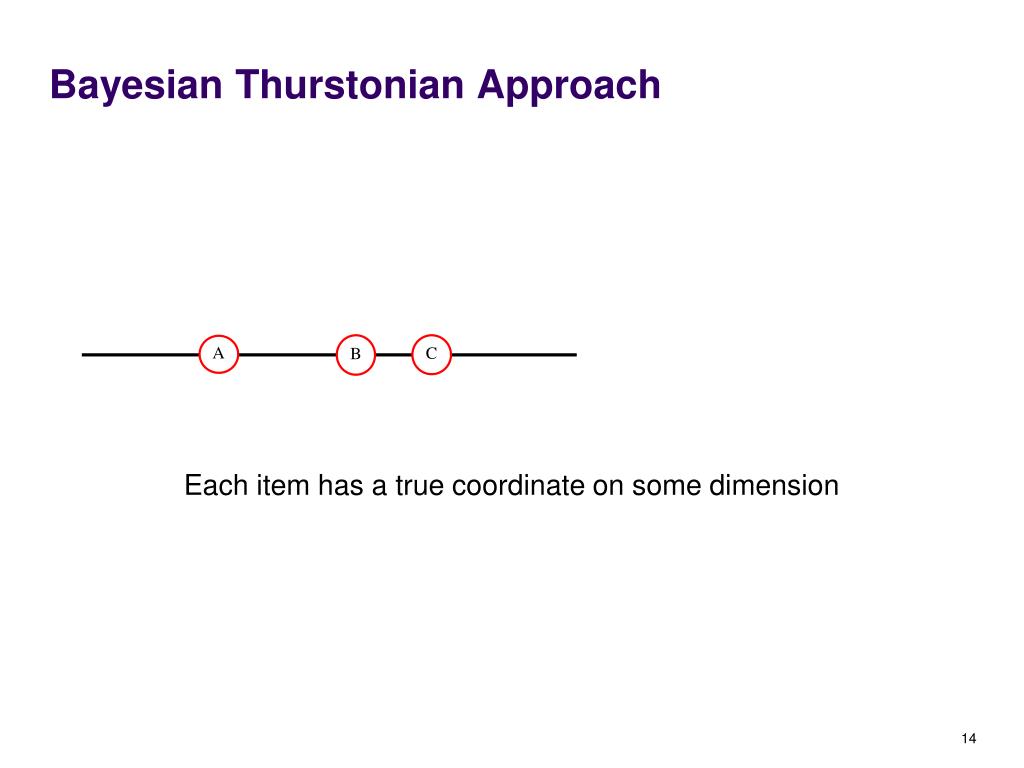 Bayesian Thurstonian Approach

A

B

C

Each item has a true coordinate on some dimension

14